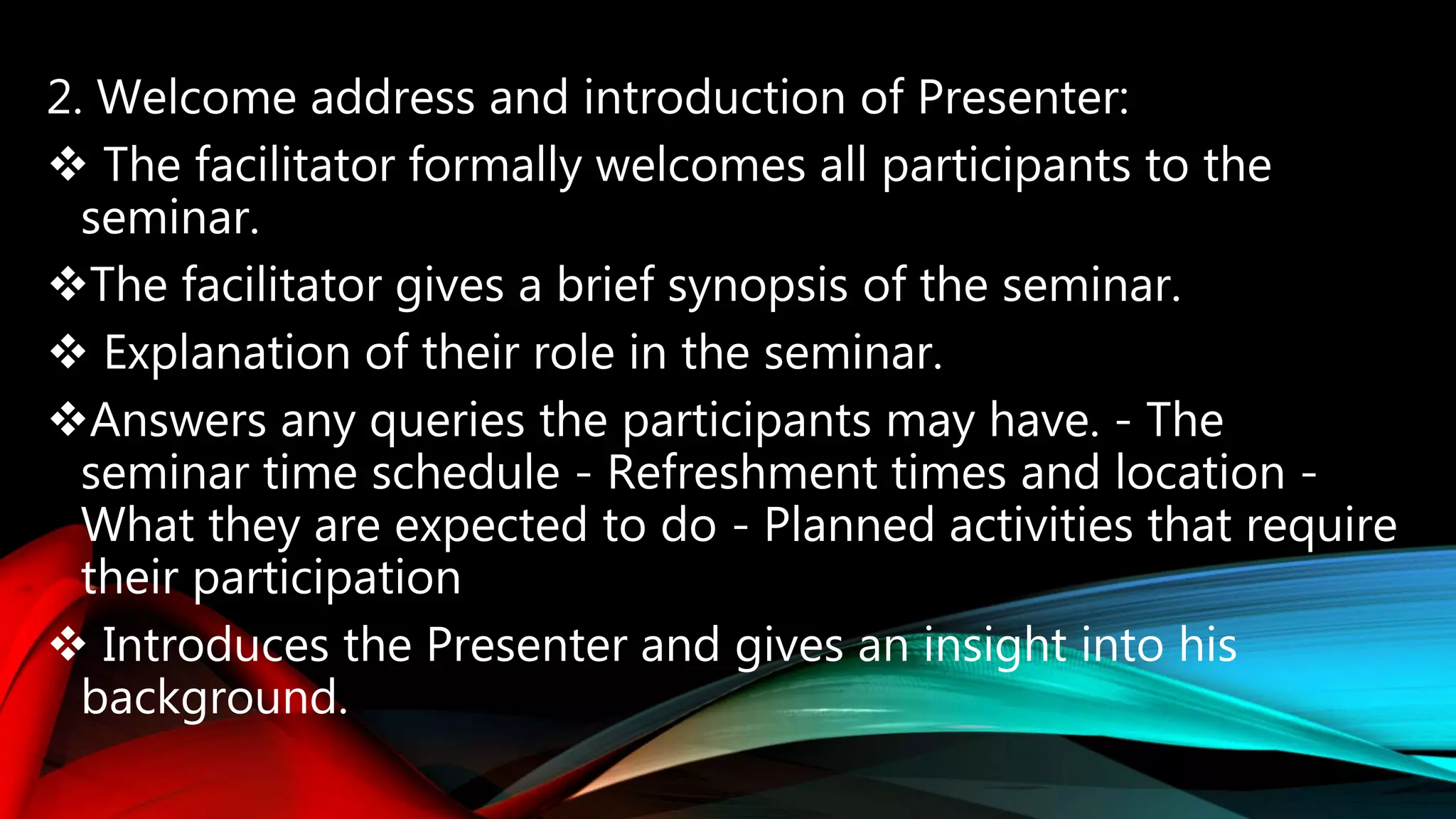 2. Welcome address and introduction of Presenter:

❖ The facilitator formally welcomes all participants to the seminar.

❖The facilitator gives a brief synopsis of the seminar.

❖ Explanation of their role in the seminar.

❖Answers any queries the participants may have. - The seminar time schedule - Refreshment times and location - What they are expected to do - Planned activities that require their participation

❖ Introduces the Presenter and gives an insight into his background.